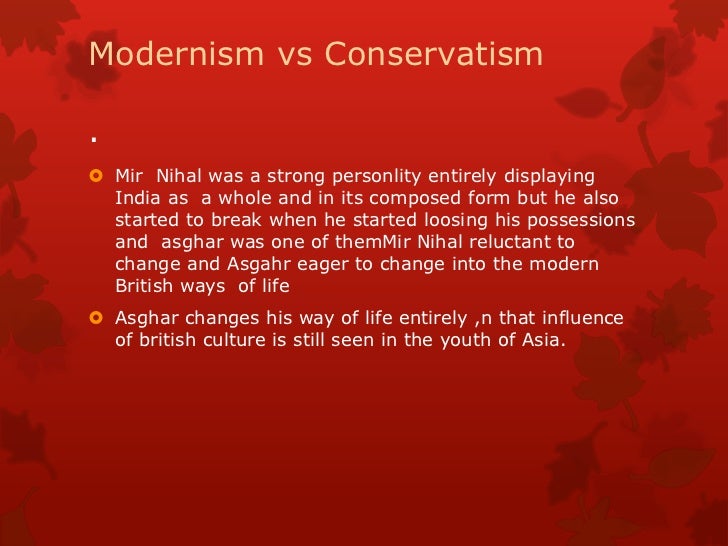 Modernism vs Conservatism

.

Mir Nihal was a strong personlity entirely displaying India as a whole and in its composed form but he also started to break when he started loosing his possessions and asghar was one of themMir Nihal reluctant to change and Asgahr eager to change into the modern British ways of life

Asghar changes his way of life entirely ,n that influence of british culture is still seen in the youth of Asia.